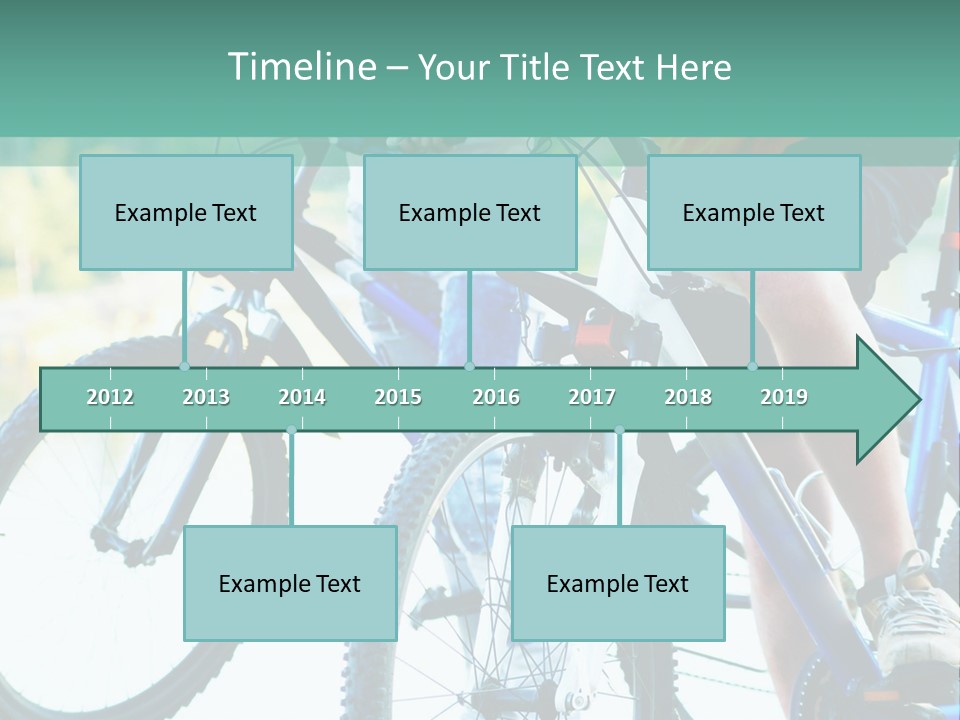 Timeline – Your Title Text Here

Example Text

Example Text

Example Text

2012 2013 2014 2015 2016 2017 2018 2019

Example Text

Example Text